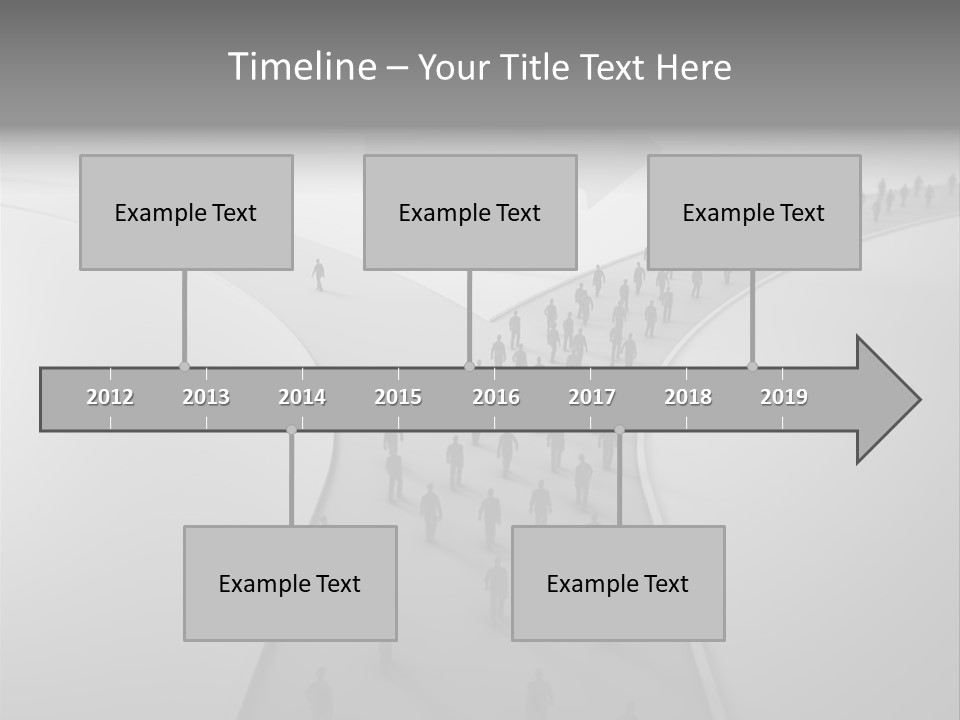 Timeline – Your Title Text Here

Example Text

Example Text

Example Text

2012 2013 2014 2015 2016 2017 2018 2019

Example Text

Example Text